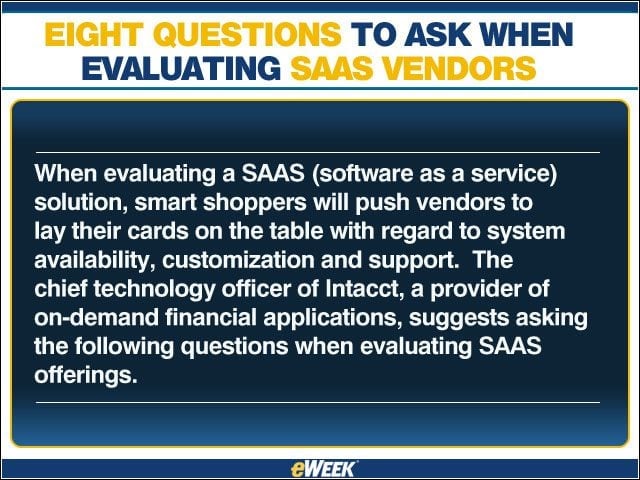 EIGHT QUESTIONS TO ASK WHEN EVALUATING SAAS VENDORS

When evaluating a SAAS (software as a service) solution, smart shoppers will push vendors to lay their cards on the table with regard to system availability, customization and support. The chief technology officer of Intacct, a provider of on-demand financial applications, suggests asking the following questions when evaluating SAAS offerings.

eWEEK